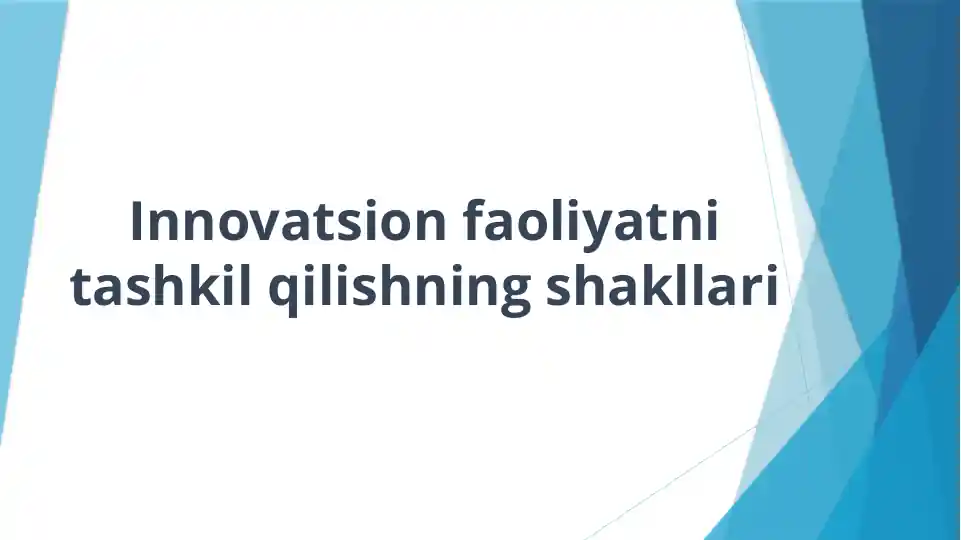 Innovatsion faoliyatni tashkil qilishning shakllari